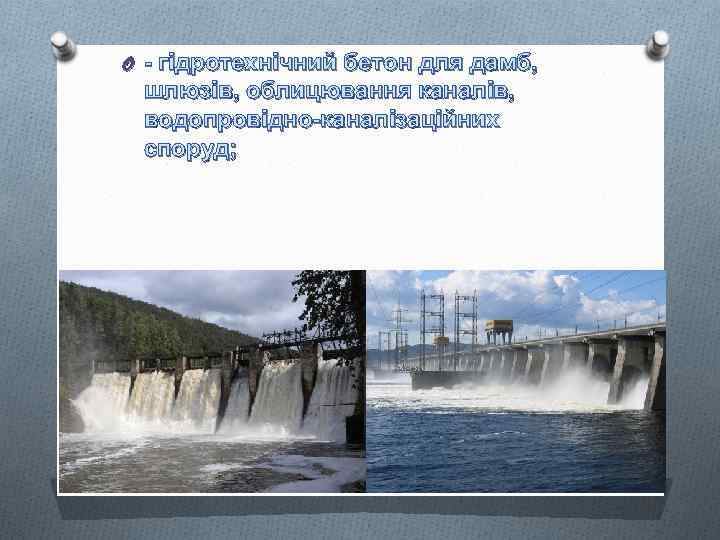 - гідротехнічний бетон для дамб, шлюзів, облицювання каналів, водопровідно-каналізаційних споруд;